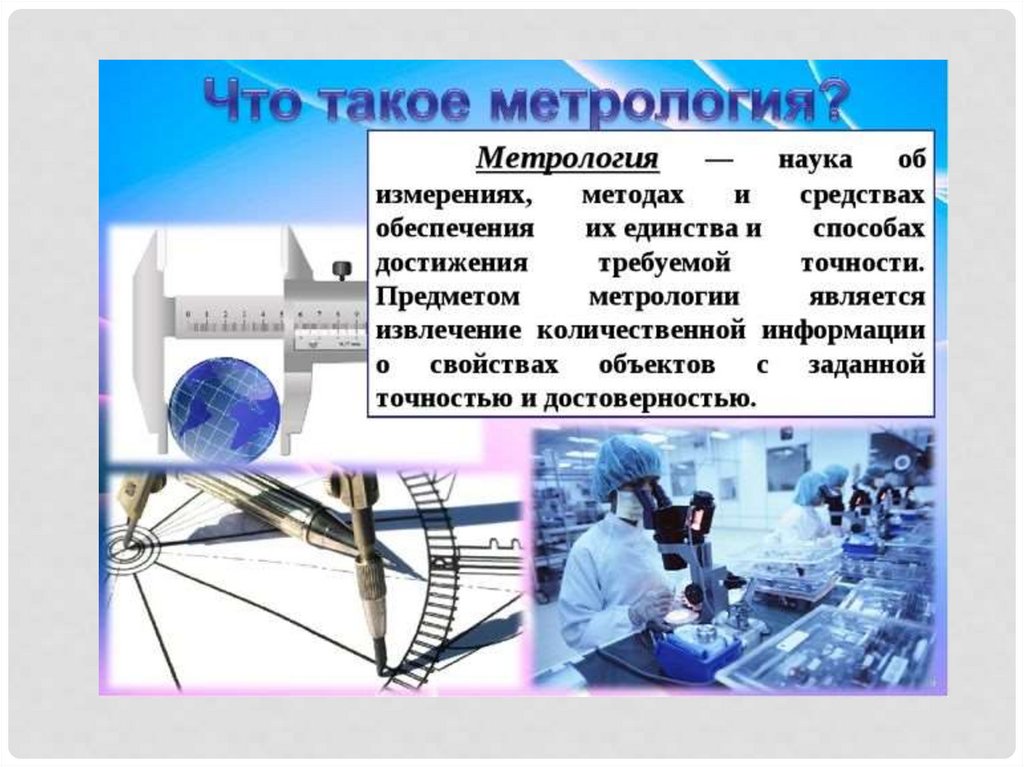 Что такое метрология?

Метрология — наука об измерениях, методах и средствах обеспечения их единства и способах достижения требуемой точности. Предметом метрологии является извлечение количественной информации о свойствах объектов с заданной точностью и достоверностью.